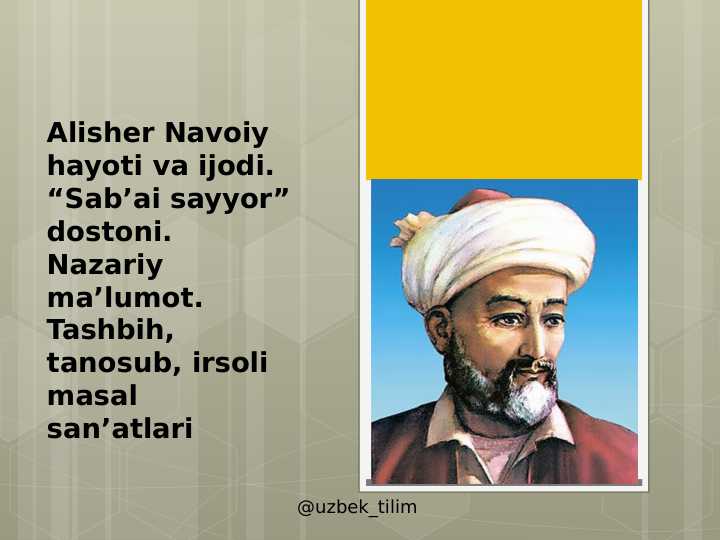 Alisher Navoiy hayoti va ijodi. “Sab’ai sayyor” dostoni. Nazariy ma’lumot. Tashbih, tanosub, irsoli masal san’atlari

@uzbek_tilim